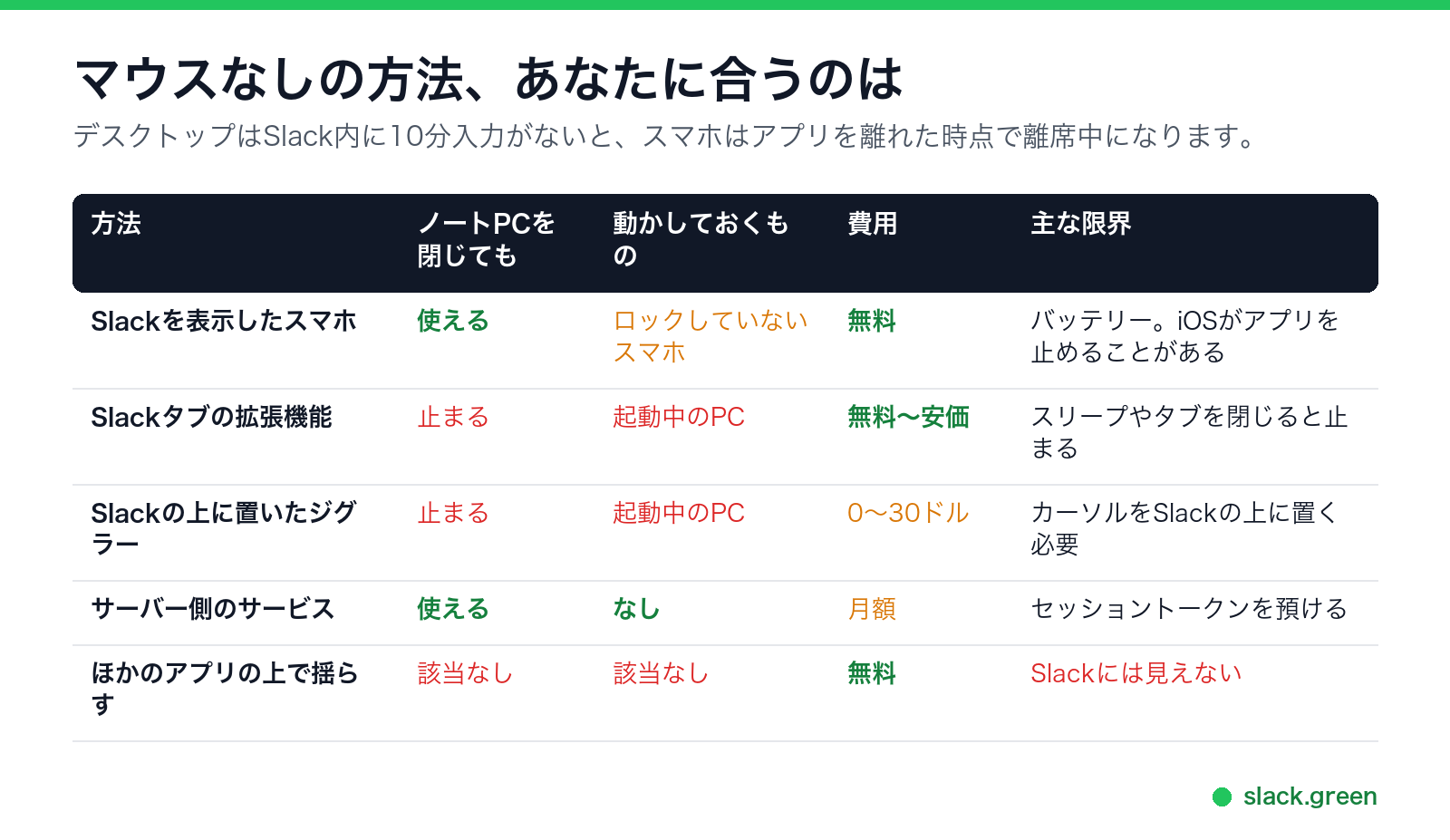 マウスなしの方法、あなたに合うのは

デスクトップはSlack内に10分入力がないと、スマホはアプリを離れた時点で離席中になります。

| 方法 | ノートPCを閉じても | 動かしておくもの | 費用 | 主な限界 |
|---|---|---|---|---|
| Slackを表示したスマホ | 使える | ロックしていないスマホ | 無料 | バッテリー。iOSがアプリを止めることがある |
| Slackタブの拡張機能 | 止まる | 起動中のPC | 無料〜安価 | スリープやタブを閉じると止まる |
| Slackの上に置いたジグラー | 止まる | 起動中のPC | 0〜30ドル | カーソルをSlackの上に置く必要 |
| サーバー側のサービス | 使える | なし | 月額 | セッショントークンを預ける |
| ほかのアプリの上で揺らす | 該当なし | 該当なし | 無料 | Slackには見えない |

slack.green